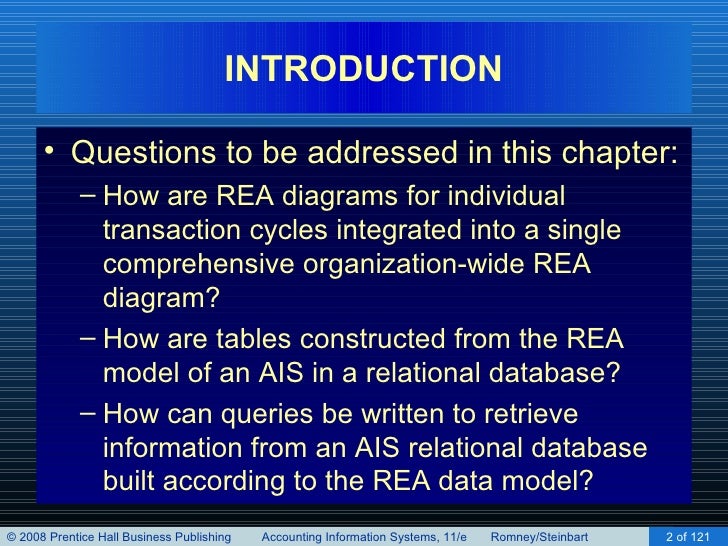 INTRODUCTION

• Questions to be addressed in this chapter:

– How are REA diagrams for individual transaction cycles integrated into a single comprehensive organization-wide REA diagram?

– How are tables constructed from the REA model of an AIS in a relational database?

– How can queries be written to retrieve information from an AIS relational database built according to the REA data model?

© 2008 Prentice Hall Business Publishing Accounting Information Systems, 11/e Romney/Steinbart 2 of 121